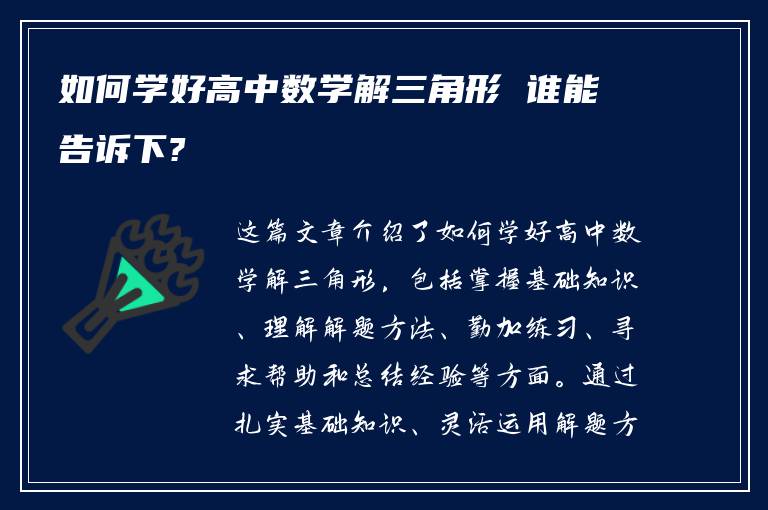 如何学好高中数学解三角形 谁能告诉下?

这篇文章介绍了如何学好高中数学解三角形，包括掌握基础知识、理解解题方法、勤加练习、寻求帮助和总结经验等方面。通过扎实基础知识、灵活运用解题方